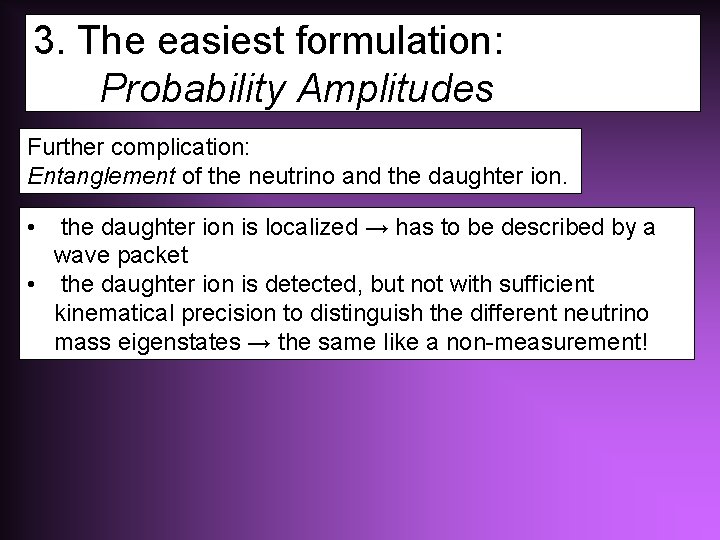 3. The easiest formulation:
Probability Amplitudes

Further complication:
Entanglement of the neutrino and the daughter ion.

• the daughter ion is localized → has to be described by a wave packet
• the daughter ion is detected, but not with sufficient kinematical precision to distinguish the different neutrino mass eigenstates → the same like a non-measurement!